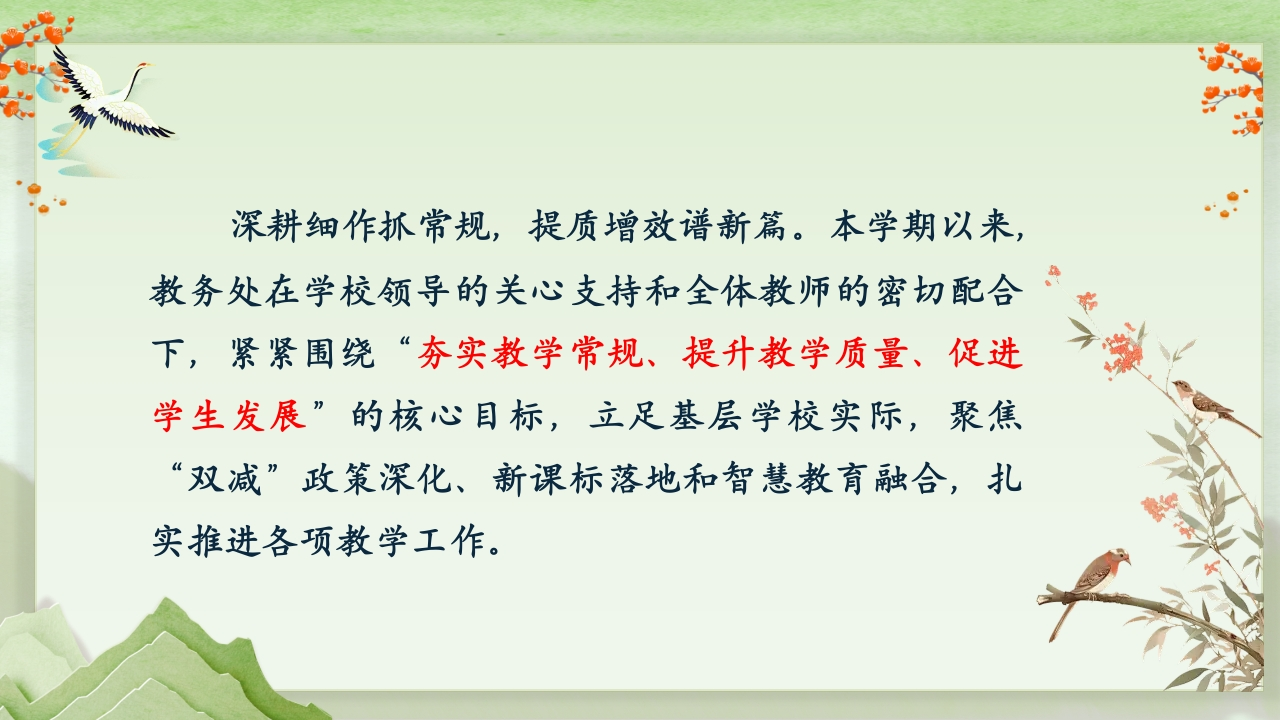 深耕细作抓常规，提质增效谱新篇。本学期以来，教务处在学校领导的关心支持和全体教师的密切配合下，紧紧围绕“夯实教学常规、提升教学质量、促进学生发展”的核心目标，立足基层学校实际，聚焦“双减”政策深化、新课标落地和智慧教育融合，扎实推进各项教学工作。